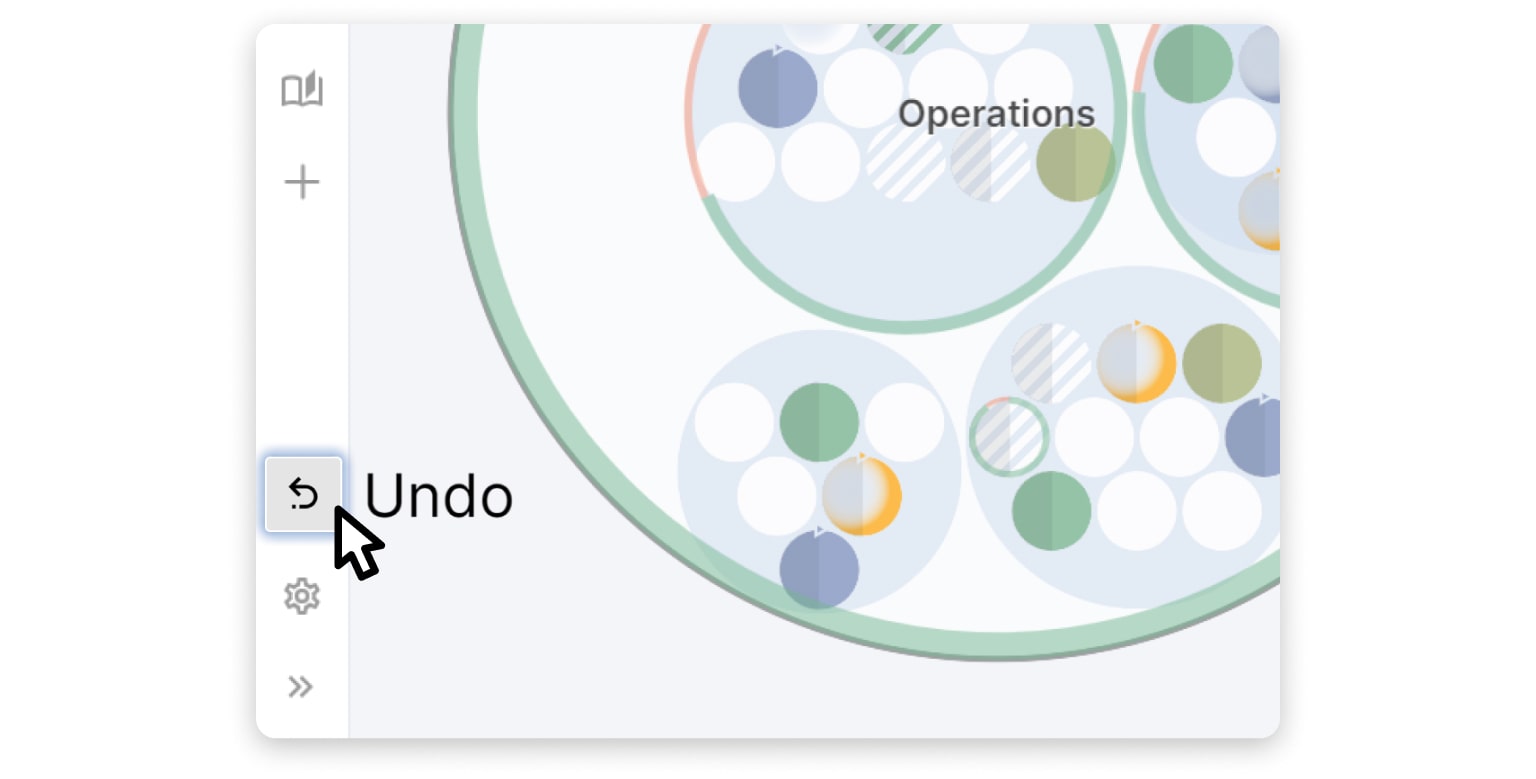 Operations

Undo